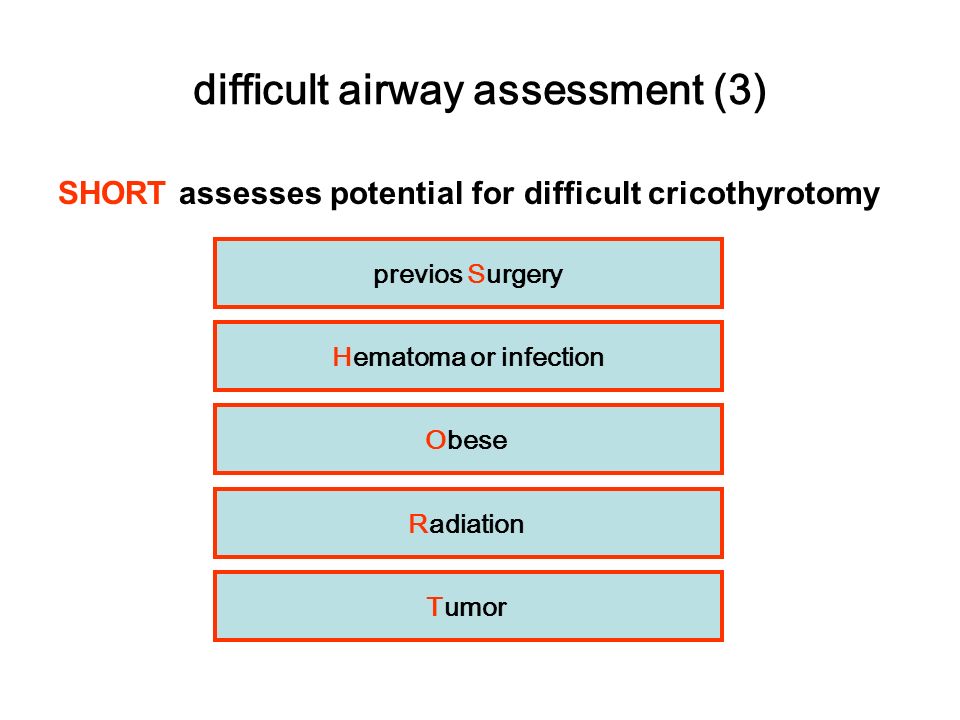 difficult airway assessment (3)

SHORT assesses potential for difficult cricothyrotomy

previos Surgery

Hematoma or infection

Obese

Radiation

Tumor